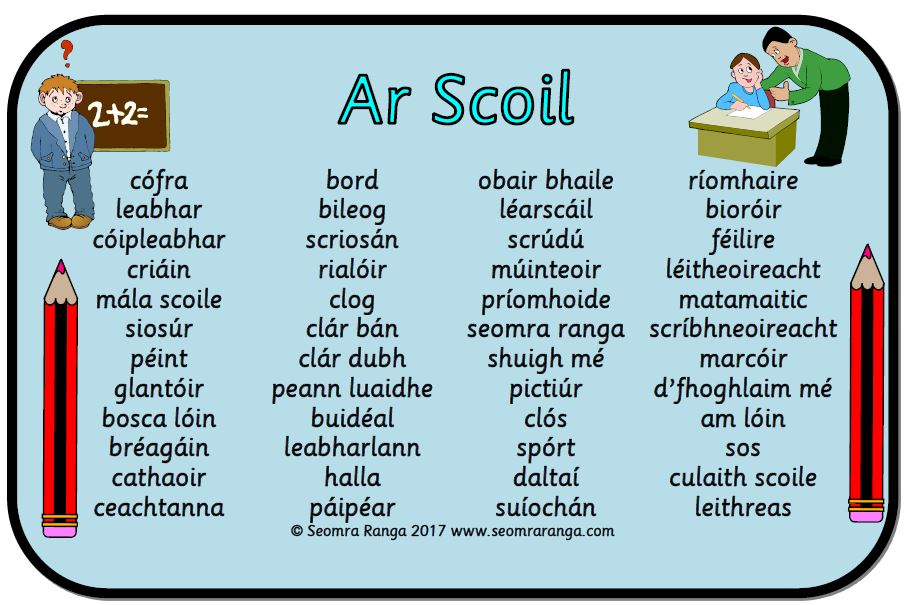 ?

2+2=

Ar Scoil

cófra
leabhar
cóipleabhar
criáin
mála scoile
siosúr
péint
glantóir
bosca lóin
bréagáin
cathaoir
ceachtanna

bord
bileog
scriosán
rialóir
clog
clár bán
clár dubh
peann luaidhe
buidéal
leabharlann
halla
páipéar

obair bhaile
léarscáil
scrúdú
múinteoir
príomhoide
seomra ranga
shuigh mé
pictiúr
clós
spórt
daltaí
suíochán

ríomhaire
bioróir
féilire
léitheoireacht
matamaitic
scríbhneoireacht
marcóir
d'fhoghlaim mé
am lóin
sos
culaith scoile
leithreas

© Seomra Ranga 2017 www.seomraranga.com